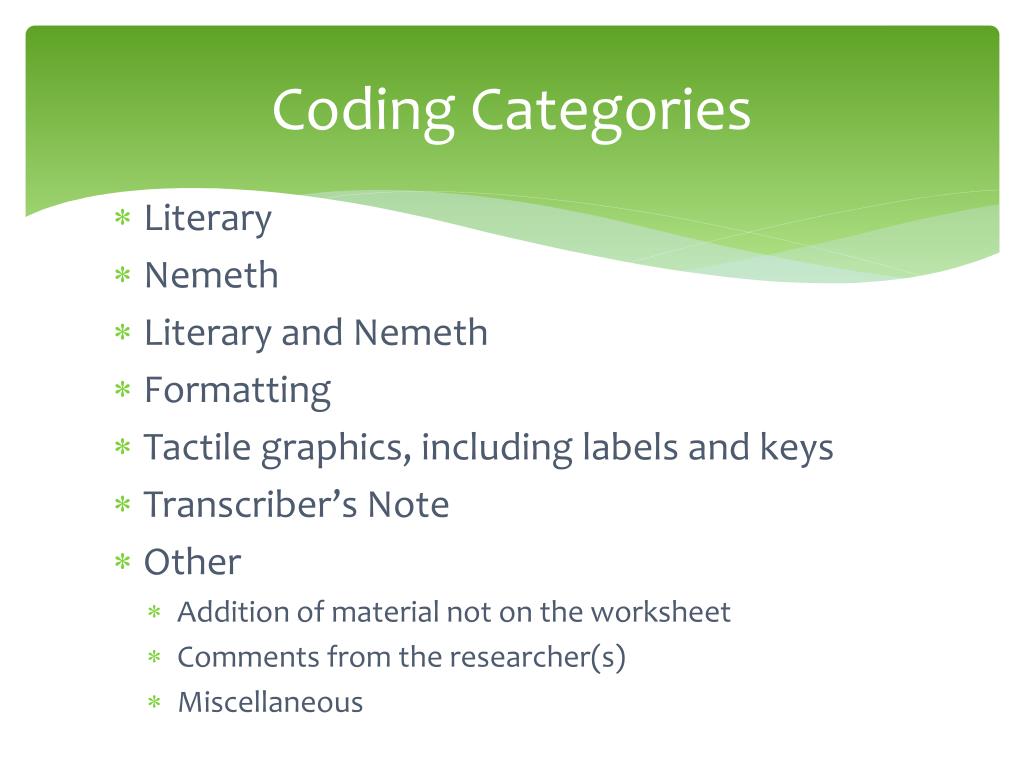 Coding Categories

* Literary
* Nemeth
* Literary and Nemeth
* Formatting
* Tactile graphics, including labels and keys
* Transcriber's Note
* Other
  * Addition of material not on the worksheet
  * Comments from the researcher(s)
  * Miscellaneous